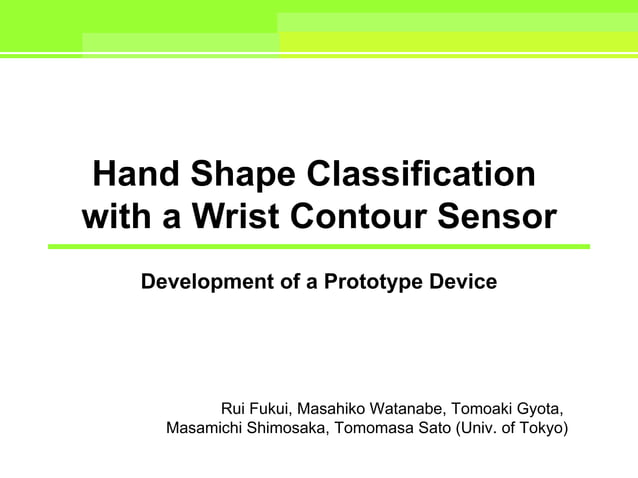 Hand Shape Classification with a Wrist Contour Sensor

Development of a Prototype Device

Rui Fukui, Masahiko Watanabe, Tomoaki Gyota, Masamichi Shimosaka, Tomomasa Sato (Univ. of Tokyo)